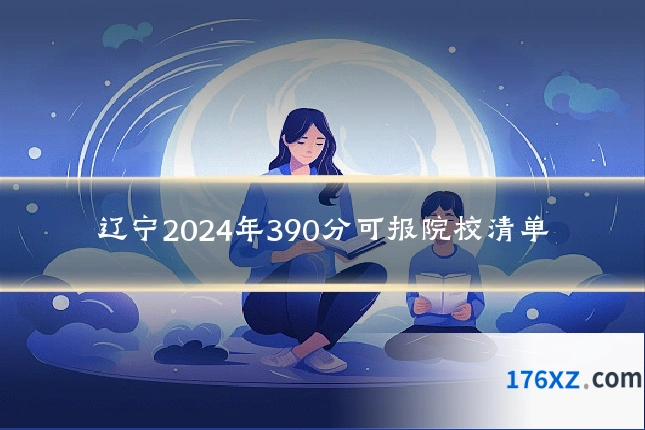 辽宁2024年390分可报院校清单

176XZ.com